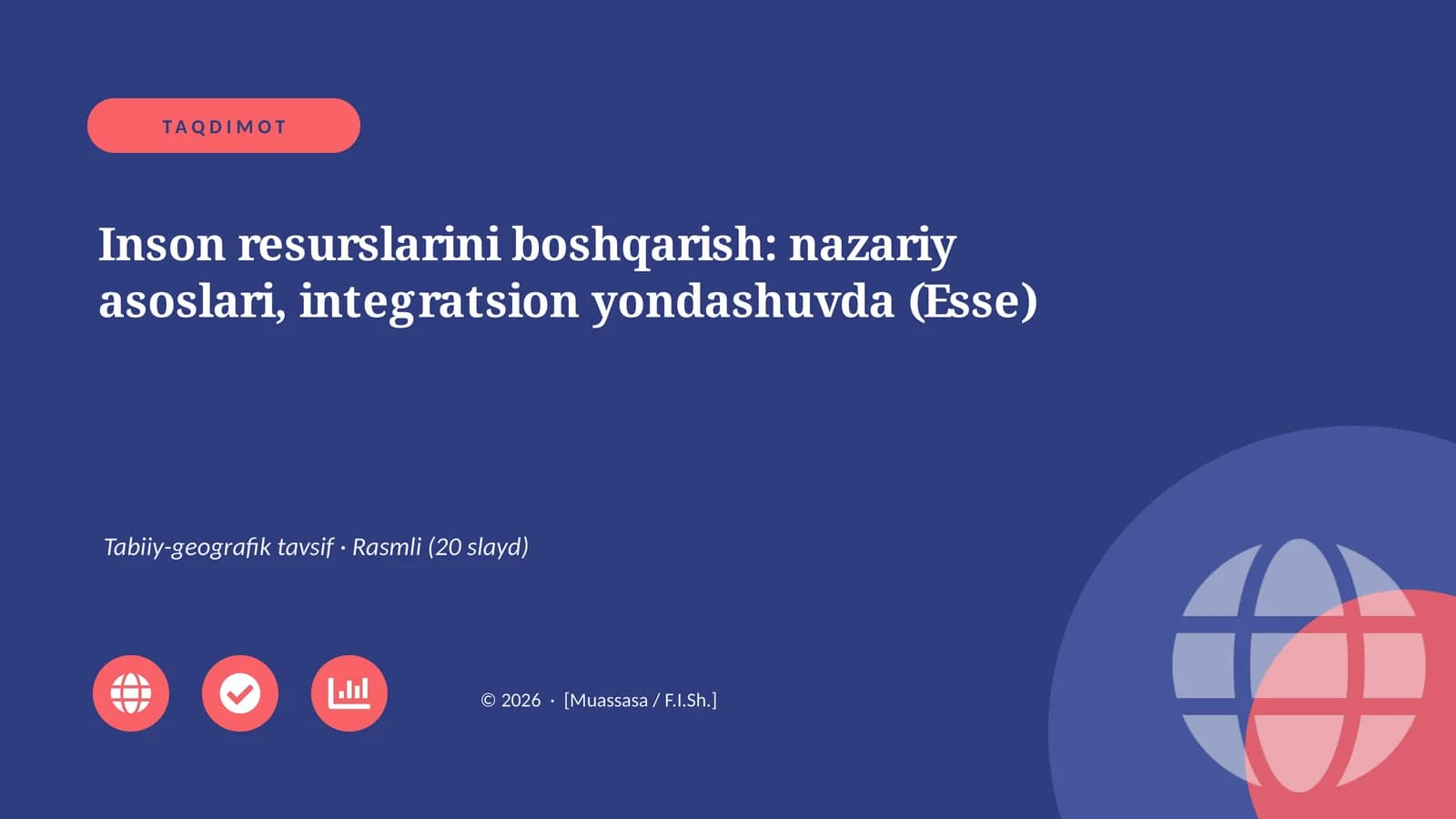 TAQDIMOT

Inson resurslarini boshqarish: nazariy asoslari, integratsion yondashuvda (Esse)

Tabiiy-geografik tavsif · Rasmli (20 slayd)

© 2026 · [Muassasa / F.I.Sh.]